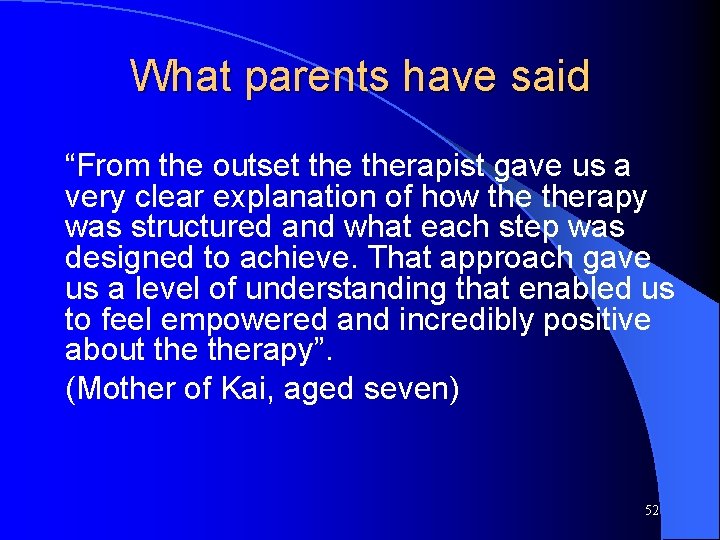 What parents have said

“From the outset the therapist gave us a very clear explanation of how the therapy was structured and what each step was designed to achieve. That approach gave us a level of understanding that enabled us to feel empowered and incredibly positive about the therapy”.

(Mother of Kai, aged seven)

52